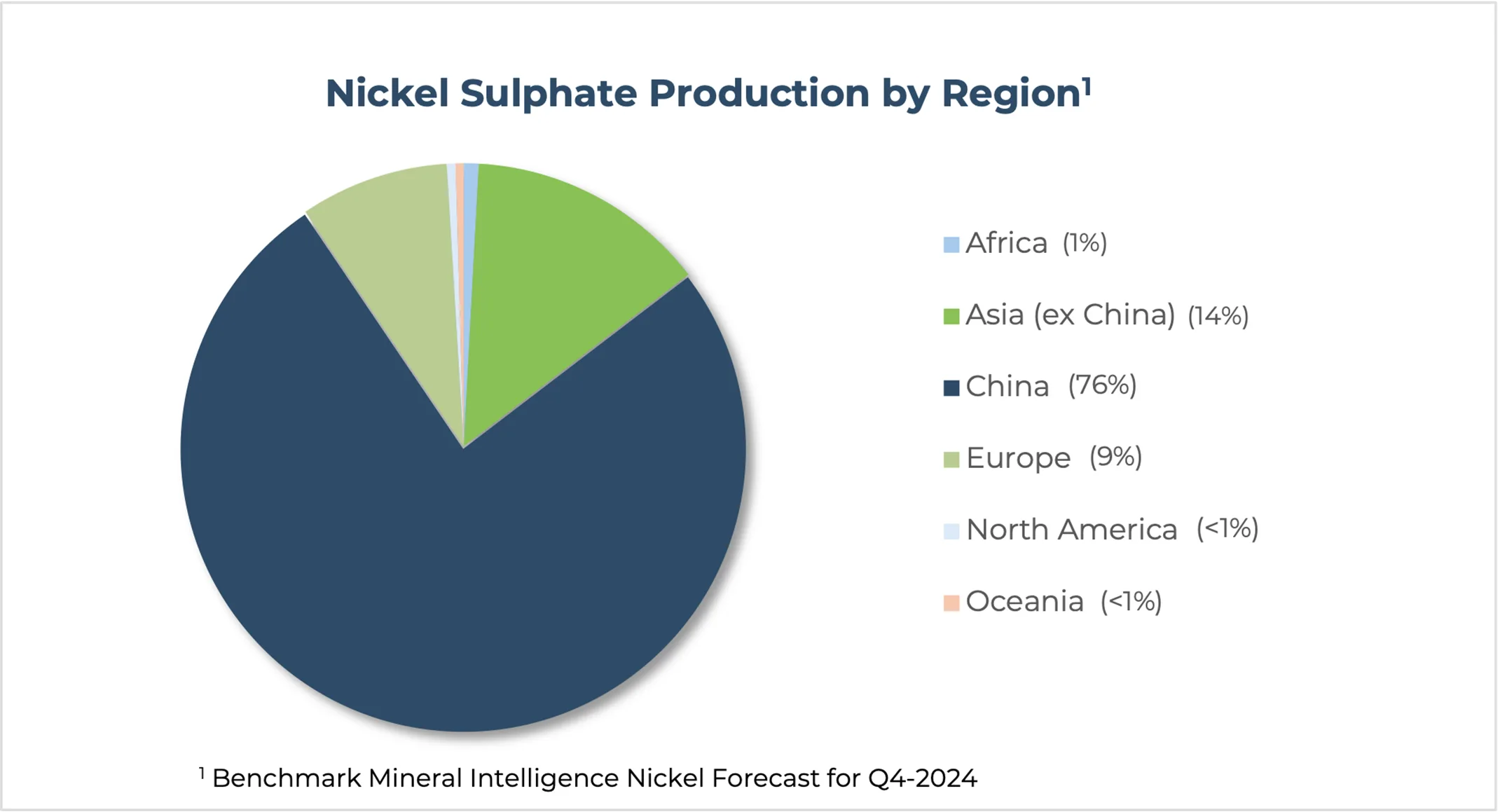 Nickel Sulphate Production by Region$^1$

Africa (1%)

Asia (ex China) (14%)

China (76%)

Europe (9%)

North America (<1%)

Oceania (<1%)

$^1$ Benchmark Mineral Intelligence Nickel Forecast for Q4-2024